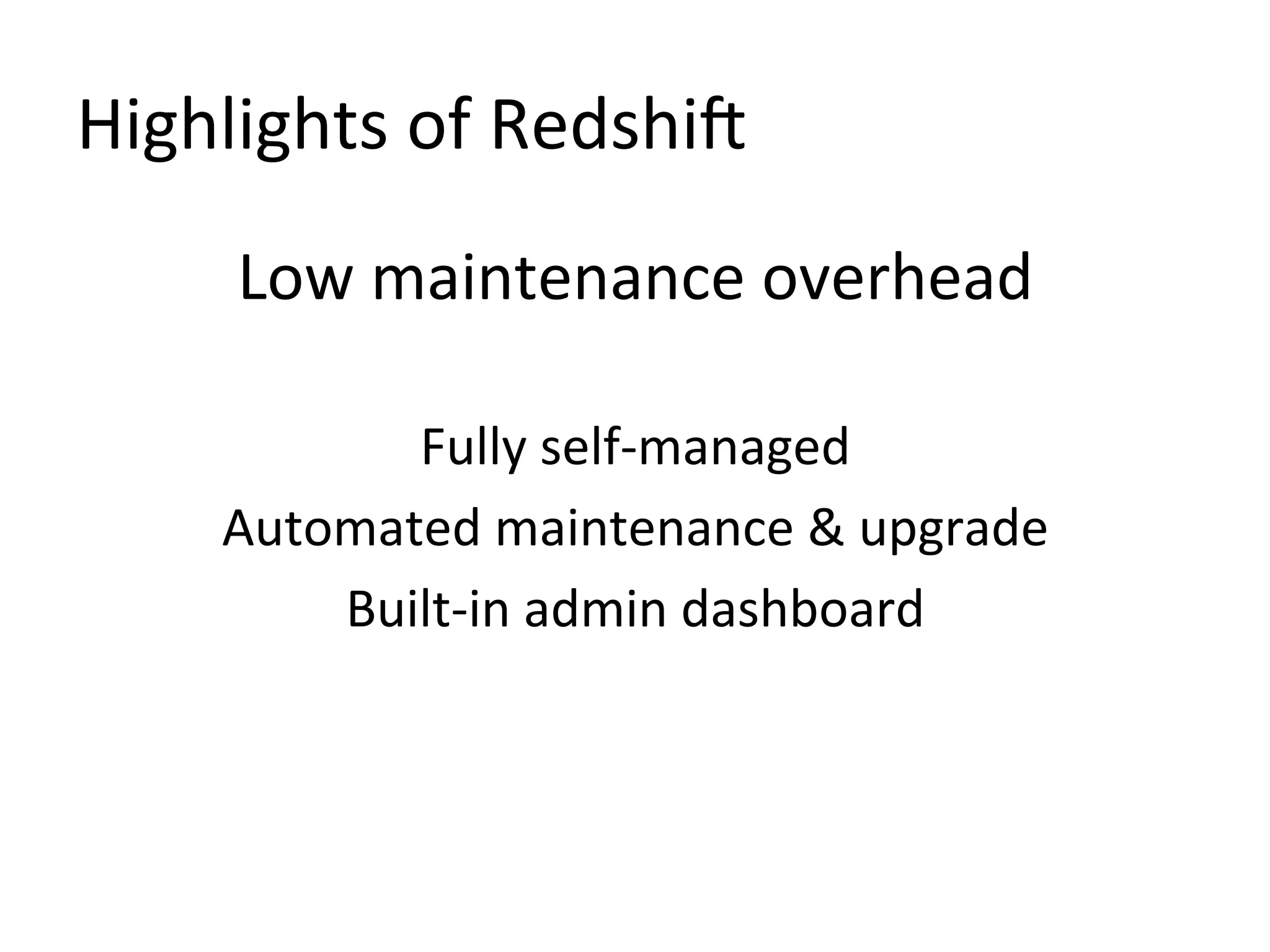 Highlights of Redshift

Low maintenance overhead

Fully self-managed
Automated maintenance & upgrade
Built-in admin dashboard